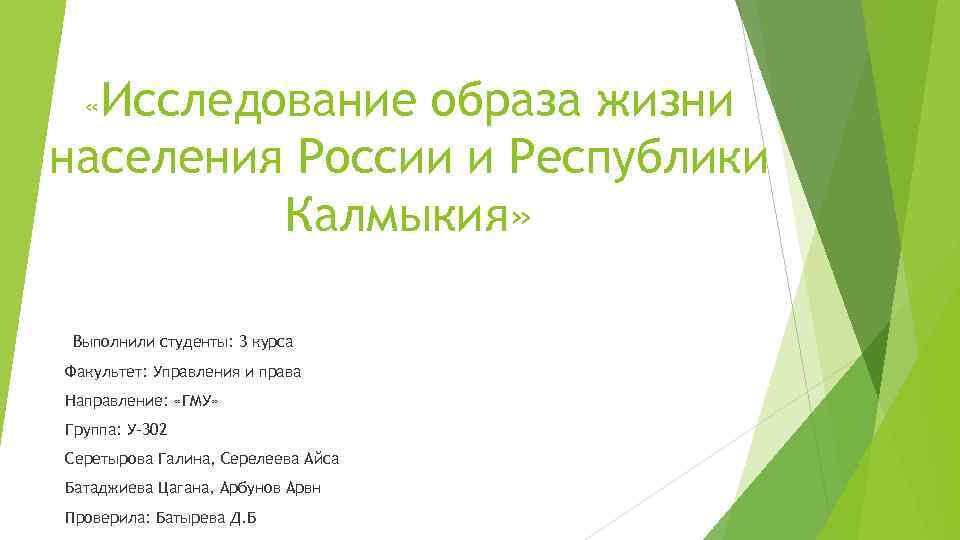 «Исследование образа жизни населения России и Республики Калмыкия»

Выполнили студенты: 3 курса

Факультет: Управления и права

Направление: «ГМУ»

Группа: У-302

Серетырова Галина, Серелеева Айса

Батаджиева Цагана, Арбунов Арвн

Проверила: Батырева Д.Б